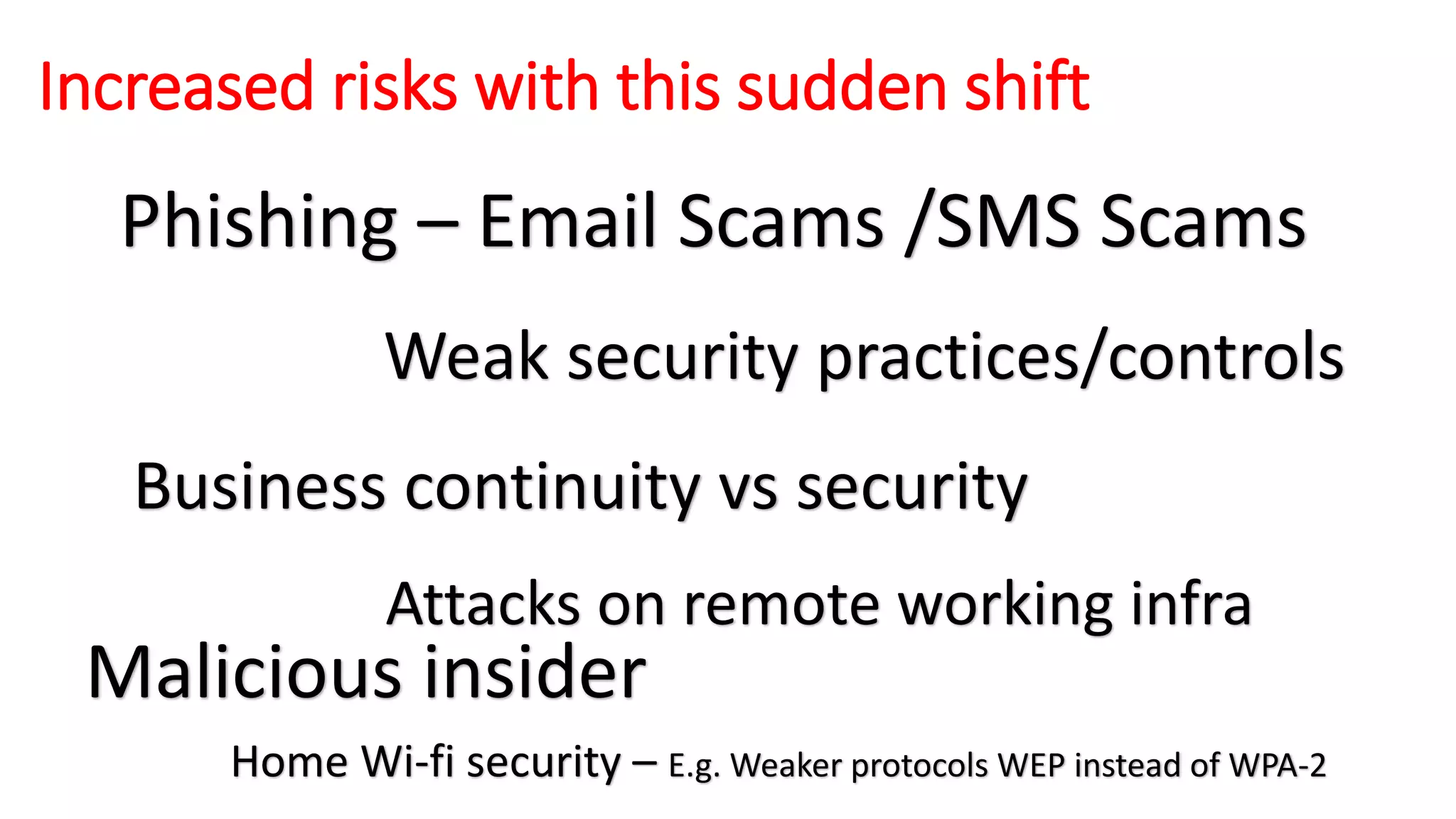 Increased risks with this sudden shift

Phishing – Email Scams /SMS Scams

Weak security practices/controls

Business continuity vs security

Attacks on remote working infra

Malicious insider

Home Wi-fi security – E.g. Weaker protocols WEP instead of WPA-2